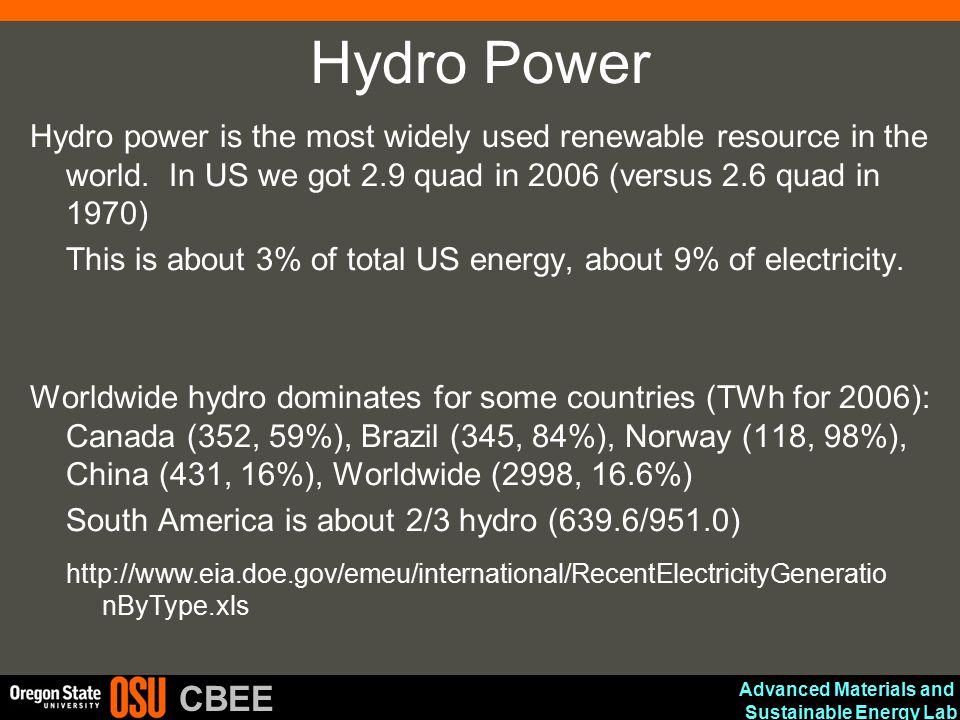 Hydro Power

Hydro power is the most widely used renewable resource in the world. In US we got 2.9 quad in 2006 (versus 2.6 quad in 1970)

This is about 3% of total US energy, about 9% of electricity.

Worldwide hydro dominates for some countries (TWh for 2006): Canada (352, 59%), Brazil (345, 84%), Norway (118, 98%), China (431, 16%), Worldwide (2998, 16.6%)

South America is about 2/3 hydro (639.6/951.0)

http://www.eia.doe.gov/emeu/international/RecentElectricityGenerationByType.xls

Oregon State UNIVERSITY OSU CBEE

Advanced Materials and Sustainable Energy Lab